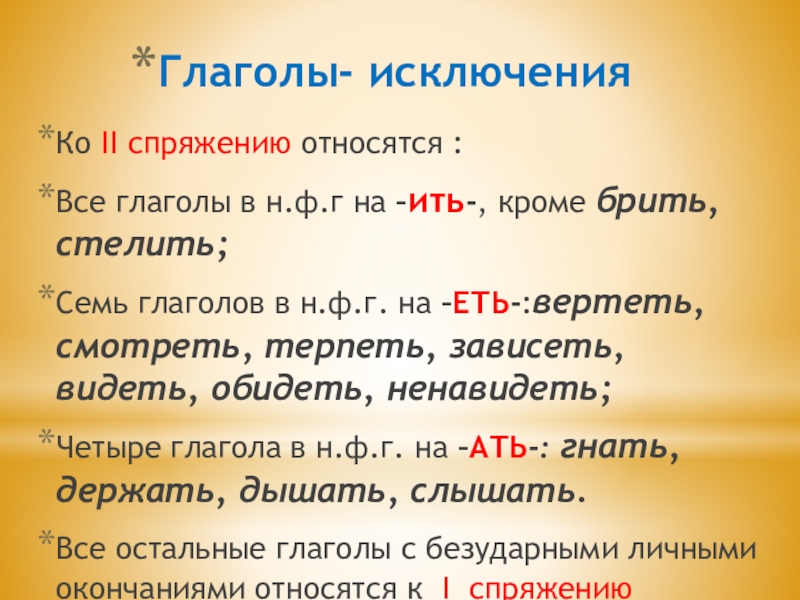 *Глаголы- исключения

*Ко II спряжению относятся :

*Все глаголы в н.ф.г на –ить-, кроме брить, стелить;

*Семь глаголов в н.ф.г. на –ЕТЬ-:вертеть, смотреть, терпеть, зависеть, видеть, обидеть, ненавидеть;

*Четыре глагола в н.ф.г. на –АТЬ-: гнать, держать, дышать, слышать.

*Все остальные глаголы с безударными личными окончаниями относятся к I спряжению